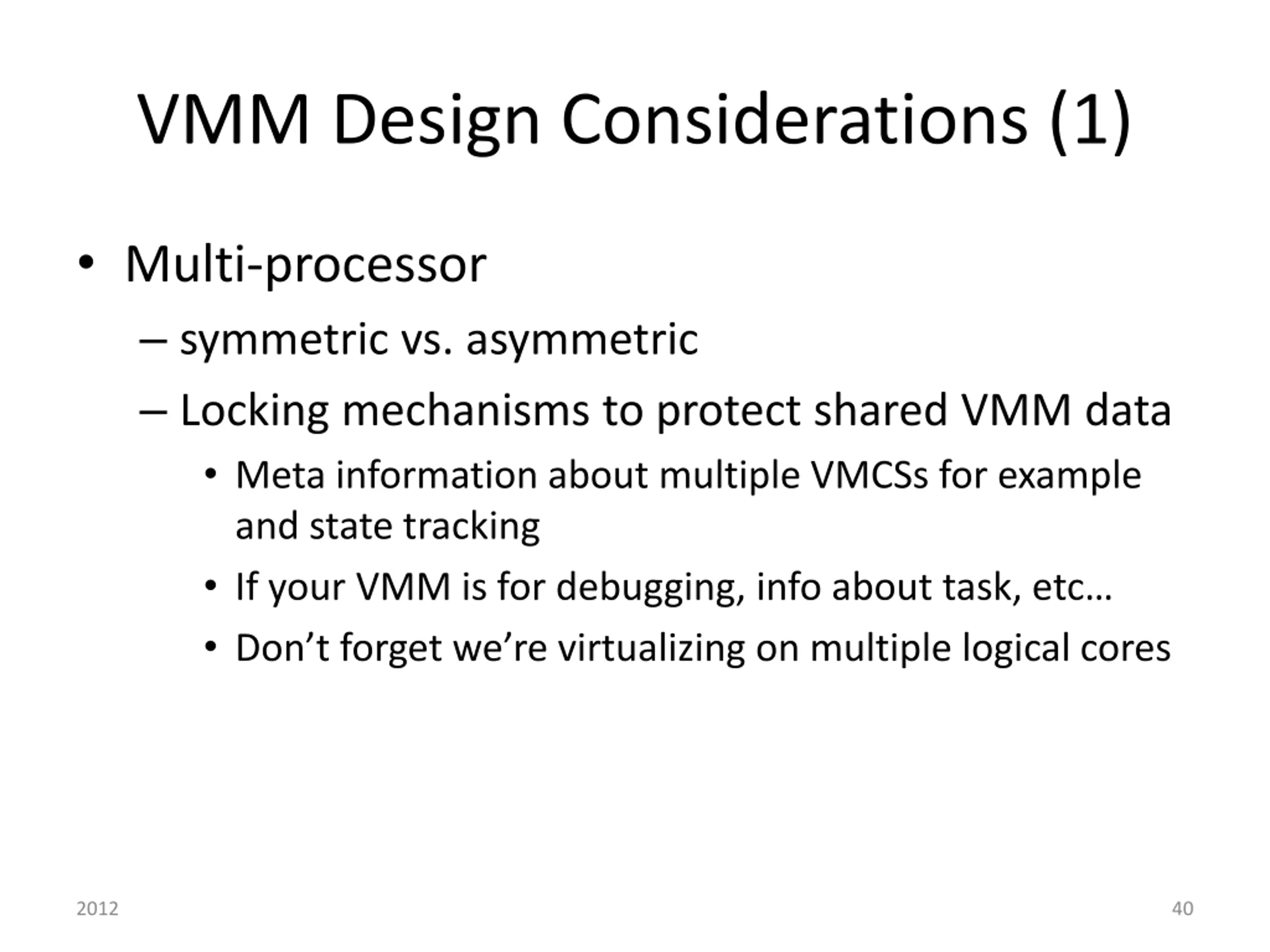 VMM Design Considerations (1)

• Multi-processor
– symmetric vs. asymmetric
– Locking mechanisms to protect shared VMM data
• Meta information about multiple VMCSs for example and state tracking
• If your VMM is for debugging, info about task, etc…
• Don’t forget we’re virtualizing on multiple logical cores

2012

40